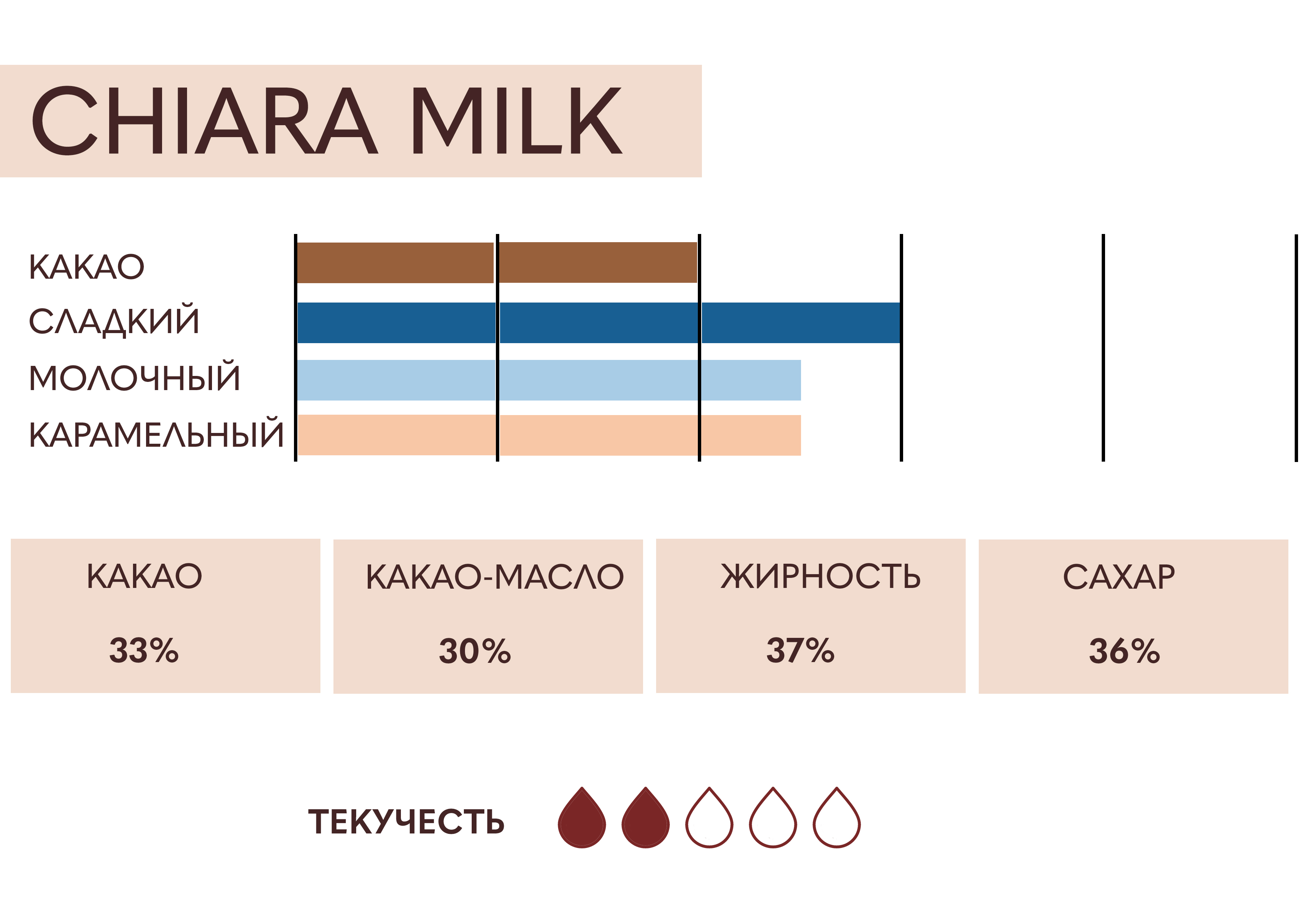 CHIARA MILK

КАКАО
СЛАДКИЙ
МОЛОЧНЫЙ
КАРАМЕЛЬНЫЙ

КАКАО
33%

КАКАО-МАСЛО
30%

ЖИРНОСТЬ
37%

САХАР
36%

ТЕКУЧЕСТЬ